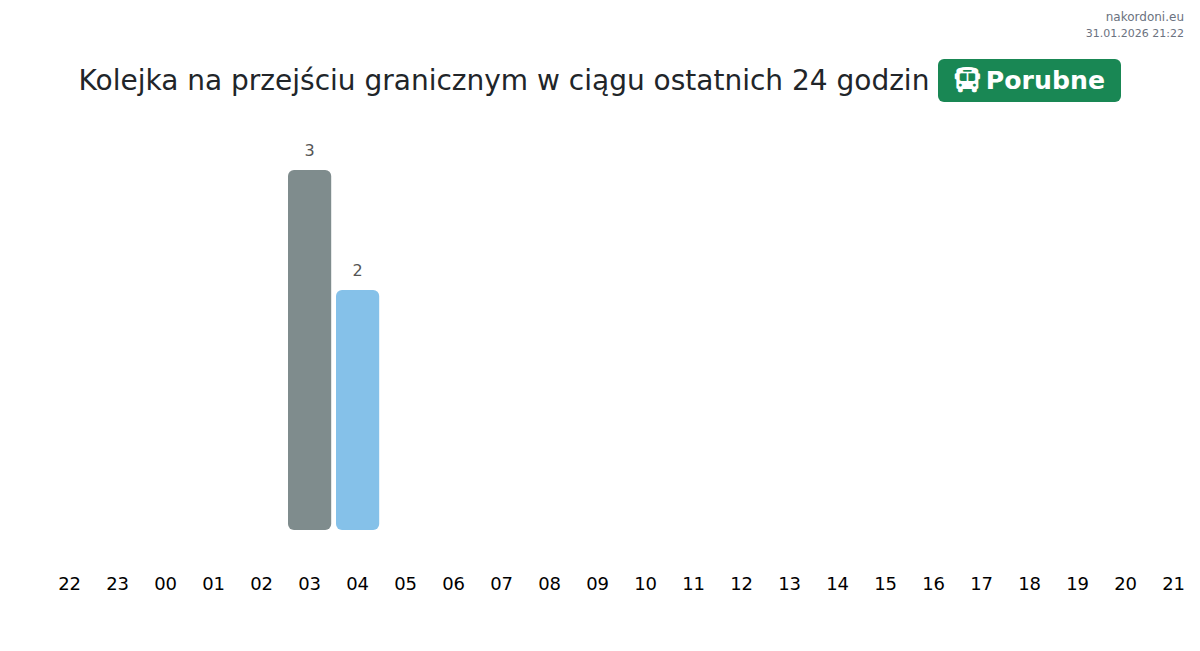 nakordoni.eu
31.01.2026 21:22

Kolejka na przejściu granicznym w ciągu ostatnich 24 godzin Porubne

3

2

22 23 00 01 02 03 04 05 06 07 08 09 10 11 12 13 14 15 16 17 18 19 20 21